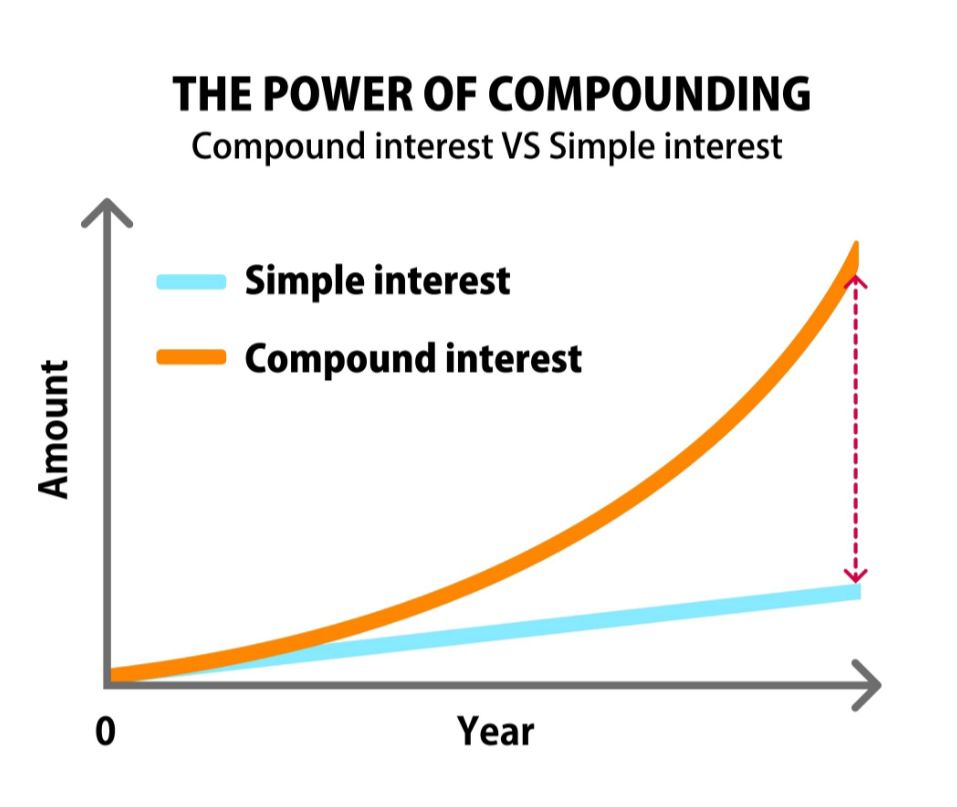 THE POWER OF COMPOUNDING
Compound interest VS Simple interest

Simple interest
Compound interest

Amount

0
Year